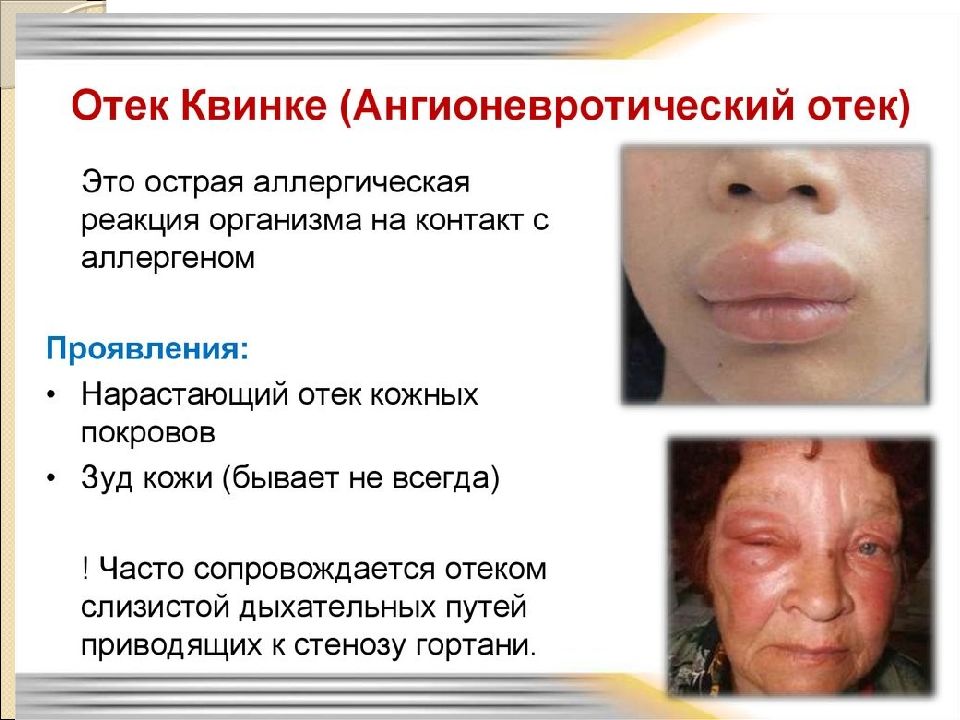 Отек Квинке (Ангионевротический отек)

Это острая аллергическая реакция организма на контакт с аллергеном

Проявления:

• Нарастающий отек кожных покровов
• Зуд кожи (бывает не всегда)

! Часто сопровождается отеком слизистой дыхательных путей приводящих к стенозу гортани.